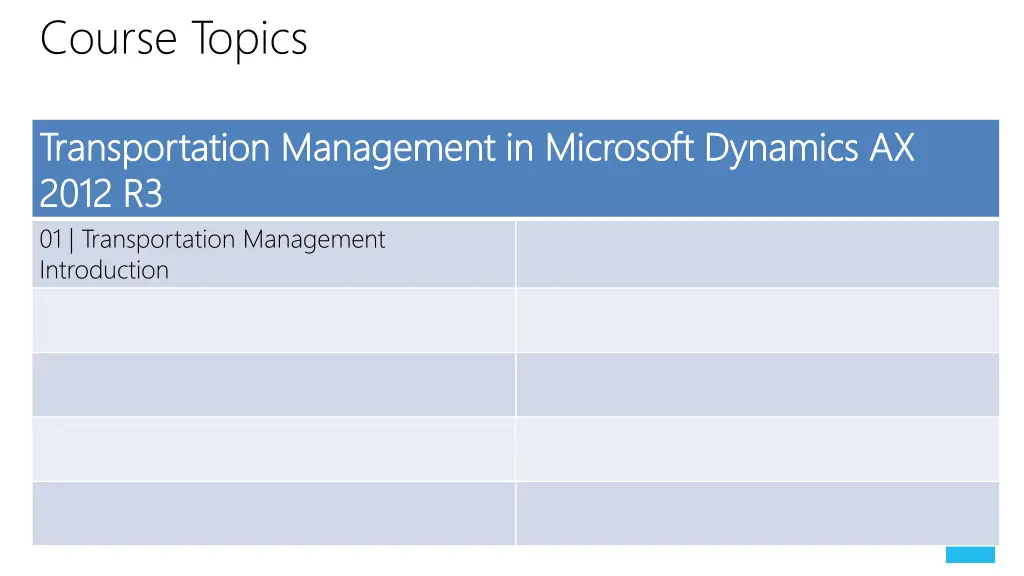 Course Topics

| Transportation Management in Microsoft Dynamics AX 2012 R3 | |
|---|---|
| 01 \| Transportation Management Introduction | |
| | |
| | |
| | |
| | |